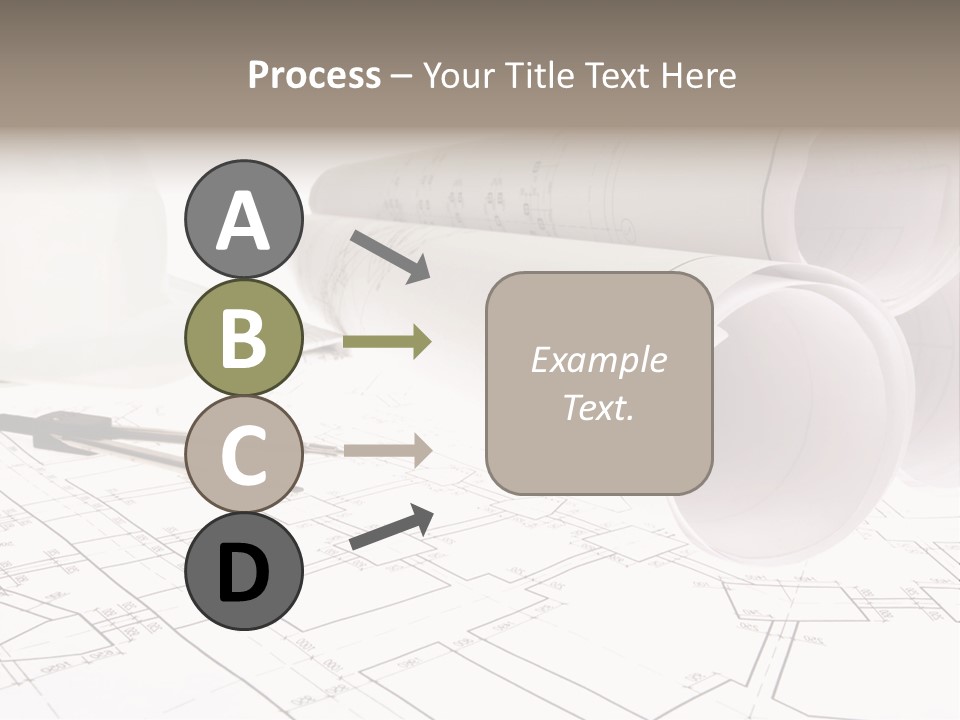 Process – Your Title Text Here

A

B

C

D

Example Text.